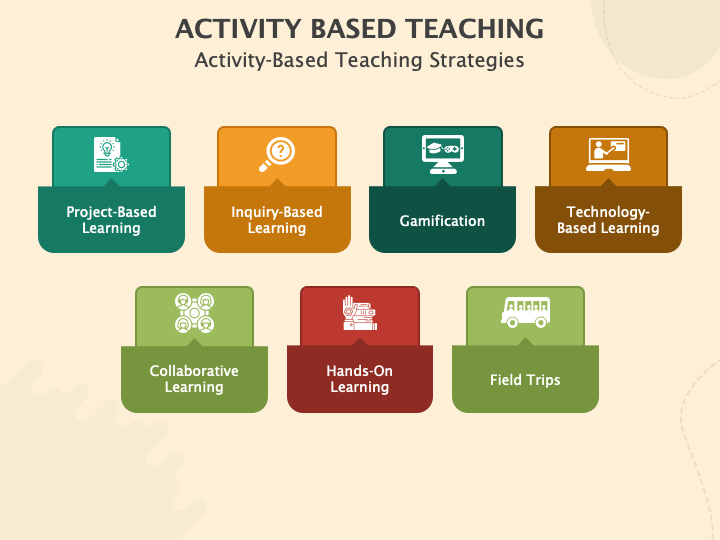 ACTIVITY BASED TEACHING
Activity-Based Teaching Strategies

Project-Based Learning

Inquiry-Based Learning

Gamification

Technology-Based Learning

Collaborative Learning

Hands-On Learning

Field Trips